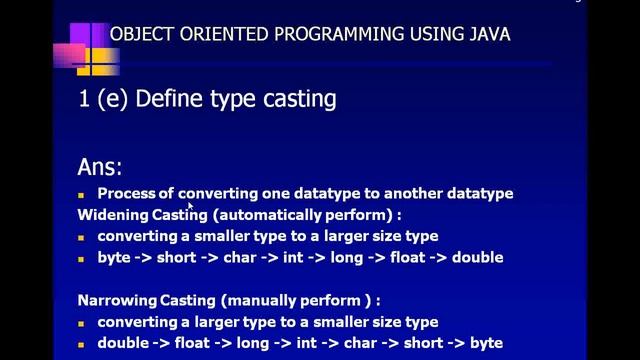 OBJECT ORIENTED PROGRAMMING USING JAVA

1 (e) Define type casting

Ans:

- Process of converting one datatype to another datatype

Widening Casting (automatically perform) :

- converting a smaller type to a larger size type
- byte -> short -> char -> int -> long -> float -> double

Narrowing Casting (manually perform ) :

- converting a larger type to a smaller size type
- double -> float -> long -> int -> char -> short -> byte